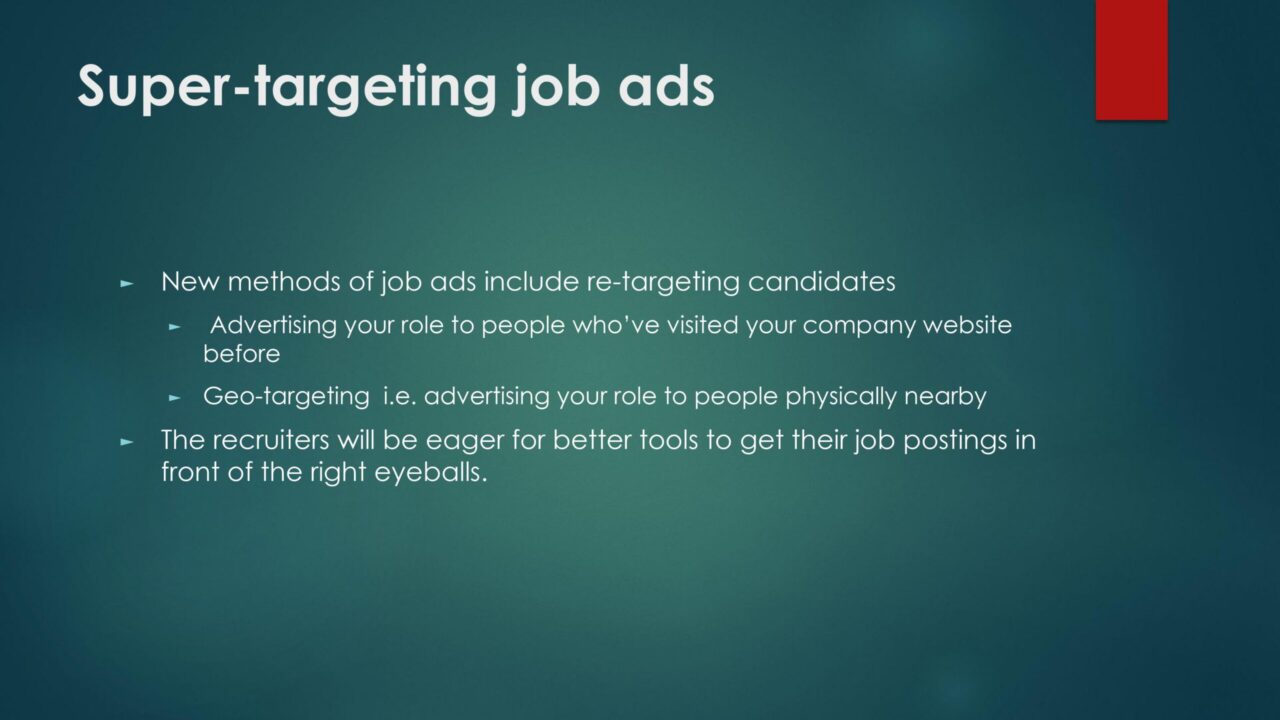 Super-targeting job ads

► New methods of job ads include re-targeting candidates

► Advertising your role to people who've visited your company website before

► Geo-targeting i.e. advertising your role to people physically nearby

► The recruiters will be eager for better tools to get their job postings in front of the right eyeballs.